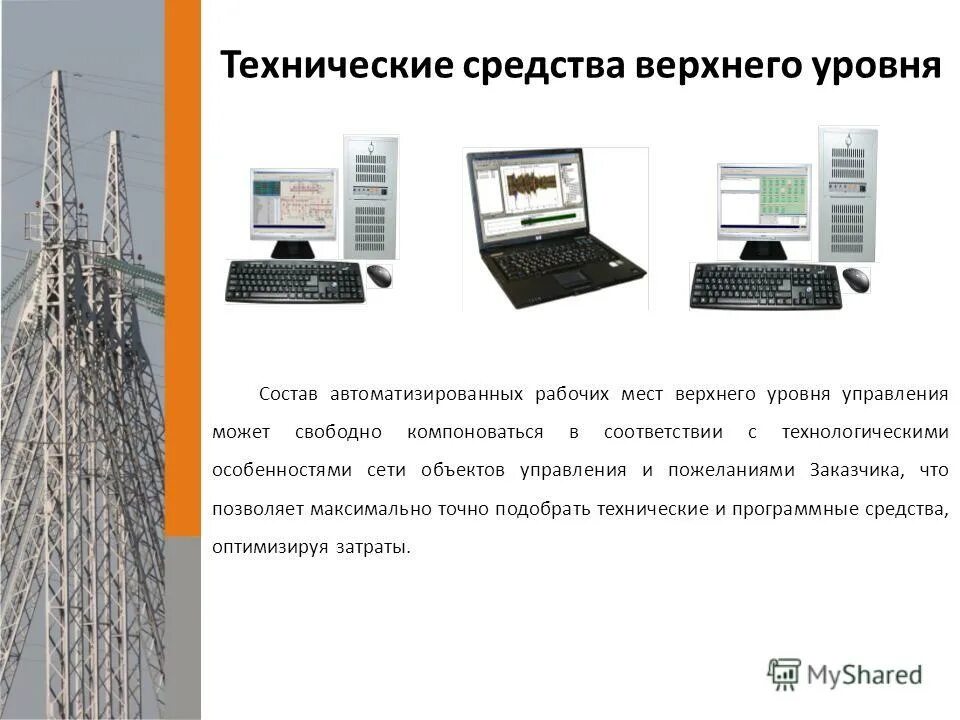 Технические средства верхнего уровня

Состав автоматизированных рабочих мест верхнего уровня управления может свободно компоноваться в соответствии с технологическими особенностями сети объектов управления и пожеланиями Заказчика, что позволяет максимально точно подобрать технические и программные средства, оптимизируя затраты.

MyShared